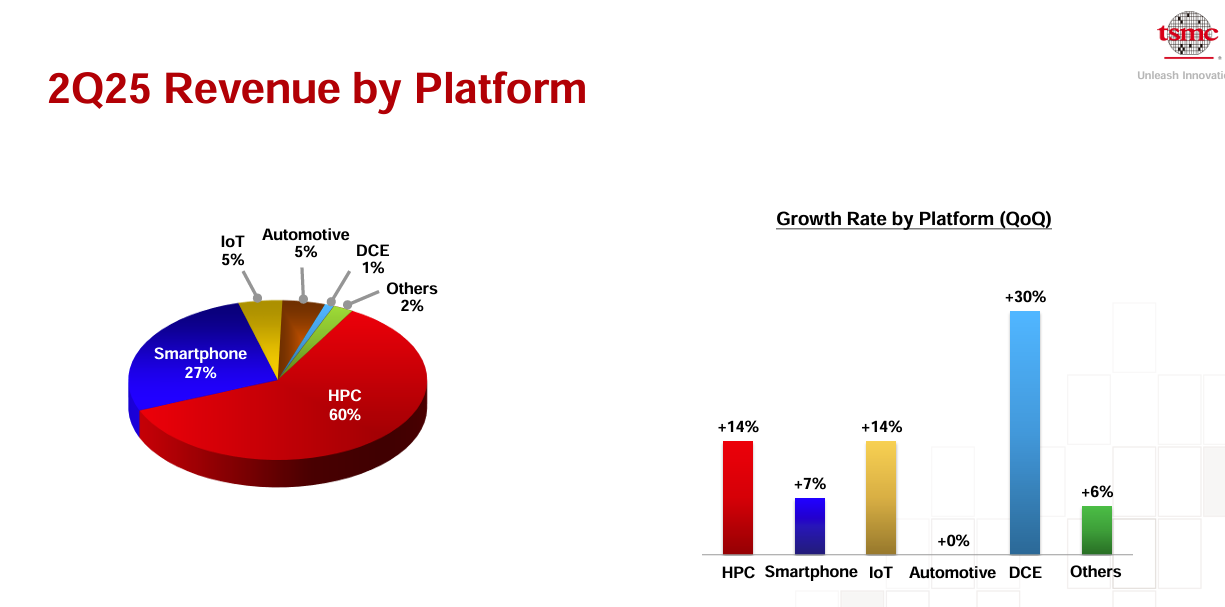 tsmc
Unleash Innovatio

2Q25 Revenue by Platform

IoT 5%
Automotive 5%
DCE 1%
Others 2%
Smartphone 27%
HPC 60%

Growth Rate by Platform (QoQ)

+14%
+7%
+14%
+0%
+30%
+6%
HPC Smartphone IoT Automotive DCE Others